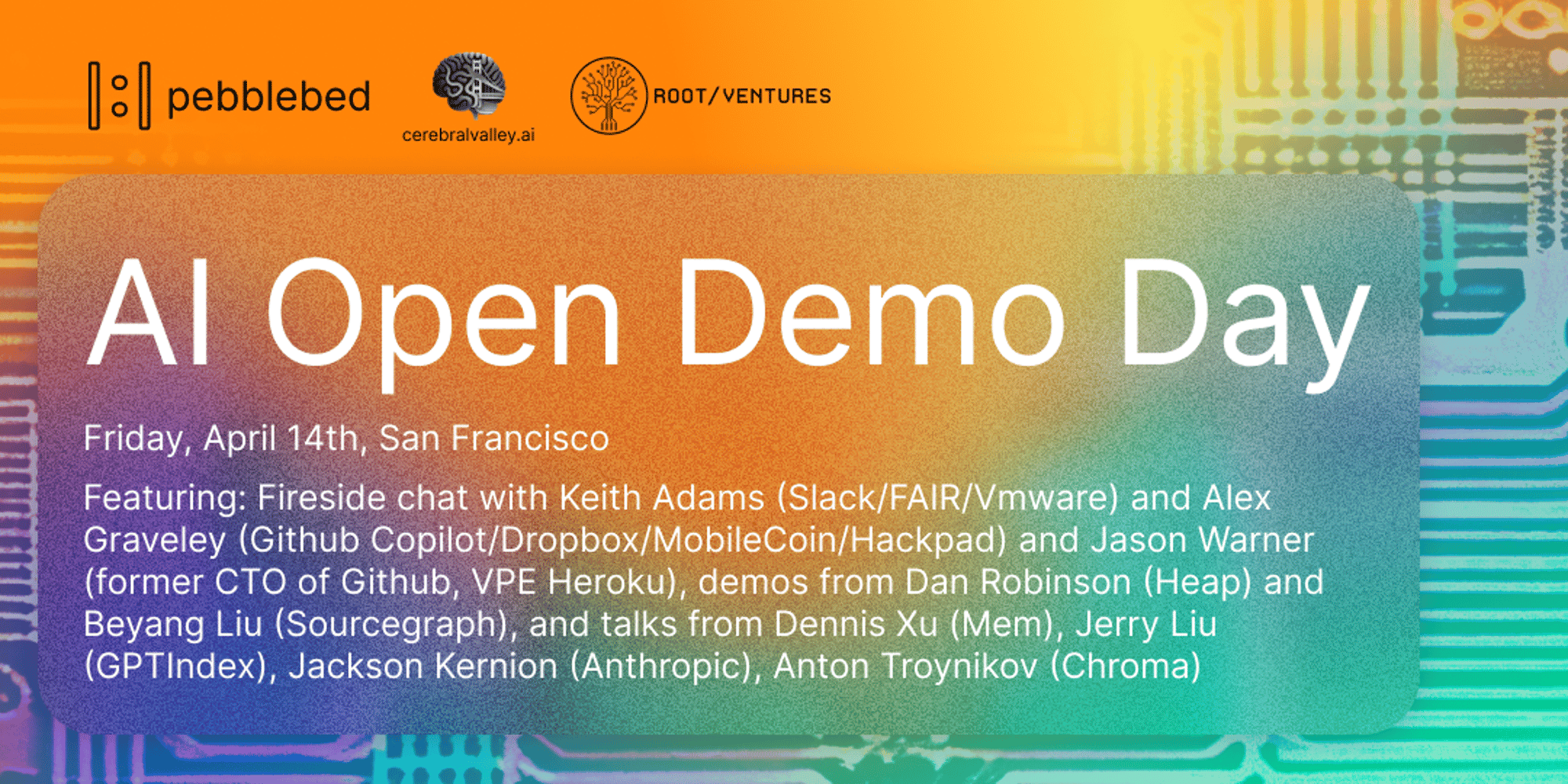 pebblebed

cerebralvalley.ai

ROOT/VENTURES

AI Open Demo Day

Friday, April 14th, San Francisco

Featuring: Fireside chat with Keith Adams (Slack/FAIR/Vmware) and Alex Graveley (Github Copilot/Dropbox/MobileCoin/Hackpad) and Jason Warner (former CTO of Github, VPE Heroku), demos from Dan Robinson (Heap) and Beyang Liu (Sourcegraph), and talks from Dennis Xu (Mem), Jerry Liu (GPTIndex), Jackson Kernion (Anthropic), Anton Troynikov (Chroma)